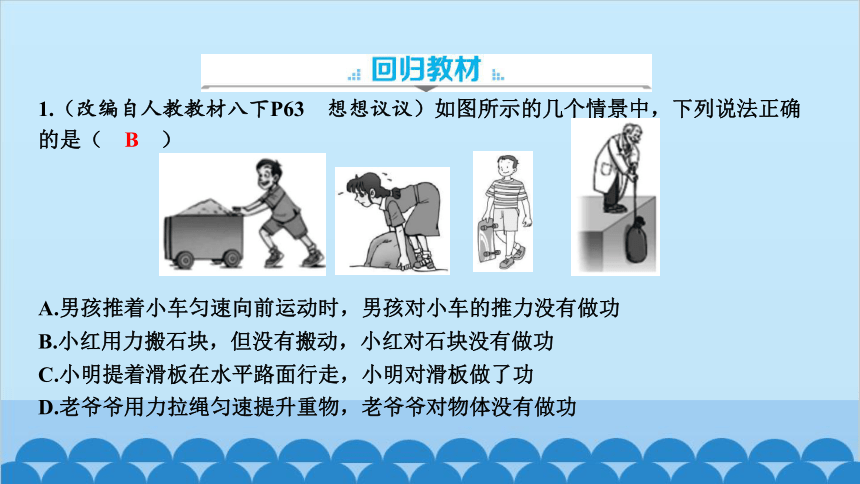 回归教材

1.（改编自人教教材八下P63 想想议议）如图所示的几个情景中，下列说法正确的是（ B ）

A.男孩推着小车匀速向前运动时，男孩对小车的推力没有做功
B.小红用力搬石块，但没有搬动，小红对石块没有做功
C.小明提着滑板在水平路面行走，小明对滑板做了功
D.老爷爷用力拉绳匀速提升重物，老爷爷对物体没有做功